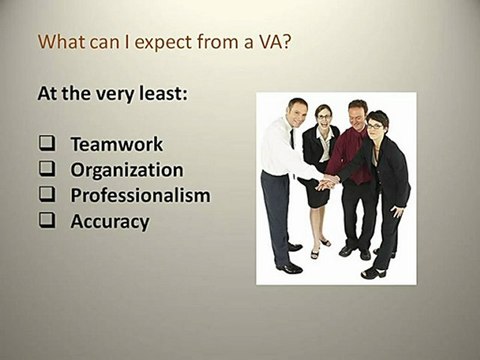 What can I expect from a VA?

At the very least:

❑ Teamwork
❑ Organization
❑ Professionalism
❑ Accuracy